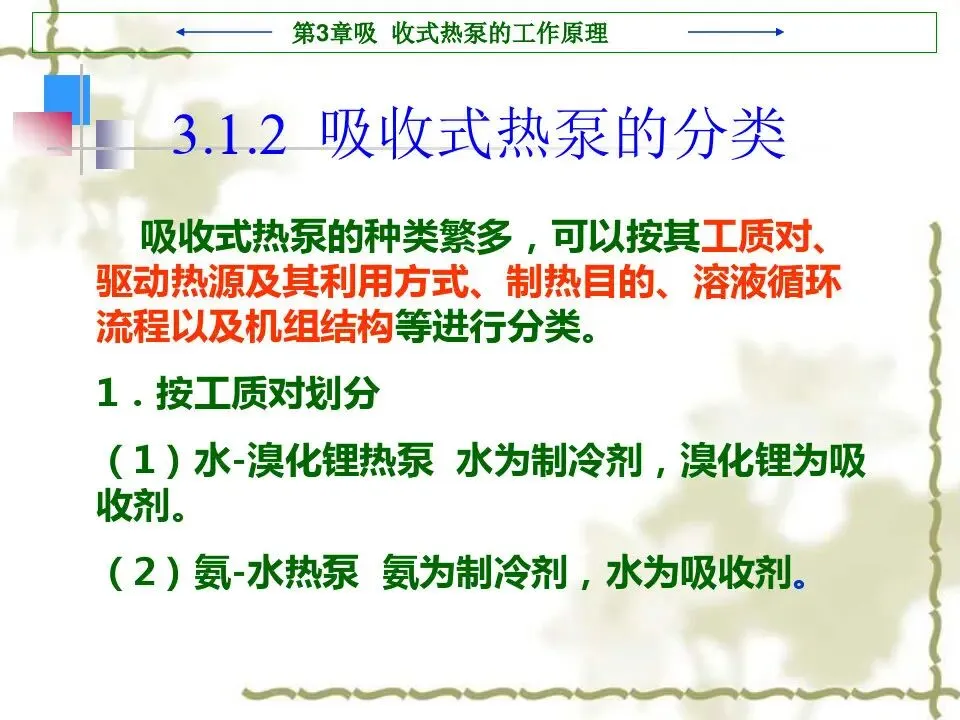 第3章吸 收式热泵的工作原理

3.1.2 吸收式热泵的分类

吸收式热泵的种类繁多，可以按其工质对、驱动热源及其利用方式、制热目的、溶液循环流程以及机组结构等进行分类。

1．按工质对划分

（1）水-溴化锂热泵 水为制冷剂，溴化锂为吸收剂。

（2）氨-水热泵 氨为制冷剂，水为吸收剂。